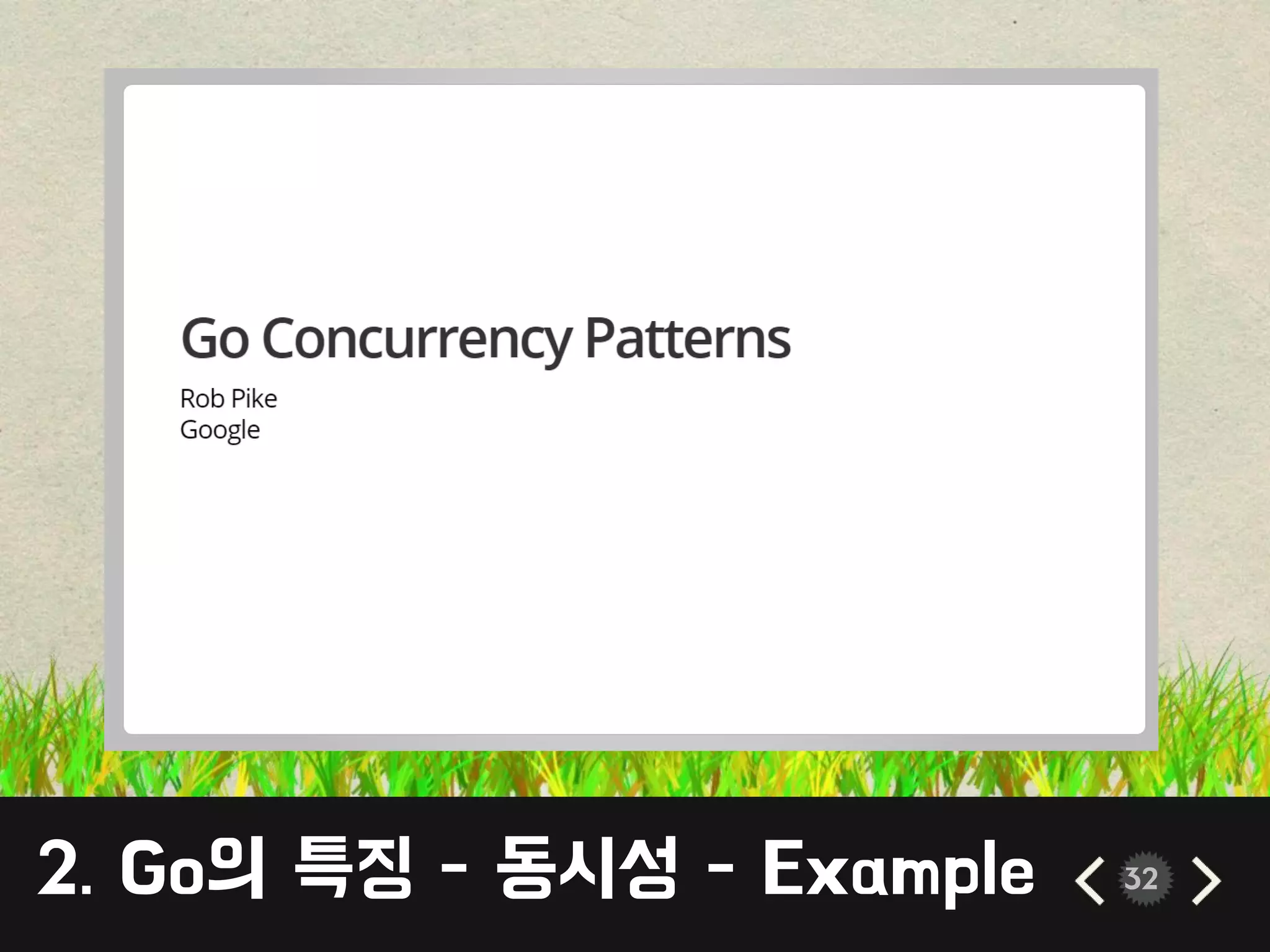 Go Concurrency Patterns

Rob Pike
Google

2. Go의 특징 - 동시성 - Example

32